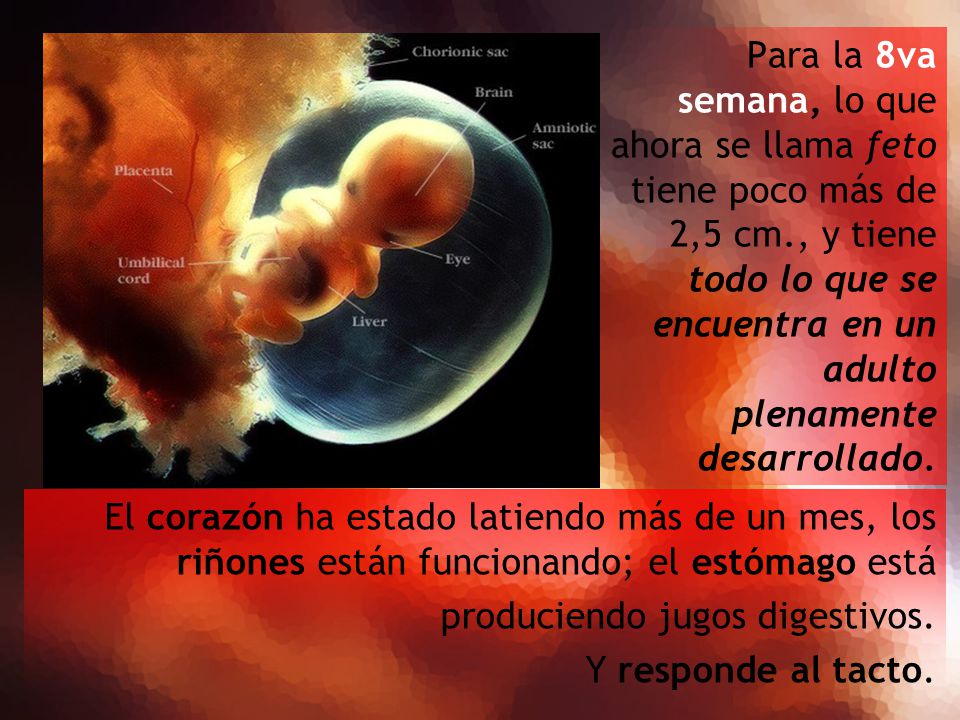 Chorionic sac
Brain
Amniotic sac
Placenta
Umbilical cord
Eye
Liver

Para la 8va semana, lo que ahora se llama feto tiene poco más de 2,5 cm., y tiene todo lo que se encuentra en un adulto plenamente desarrollado.

El corazón ha estado latiendo más de un mes, los riñones están funcionando; el estómago está produciendo jugos digestivos.

Y responde al tacto.